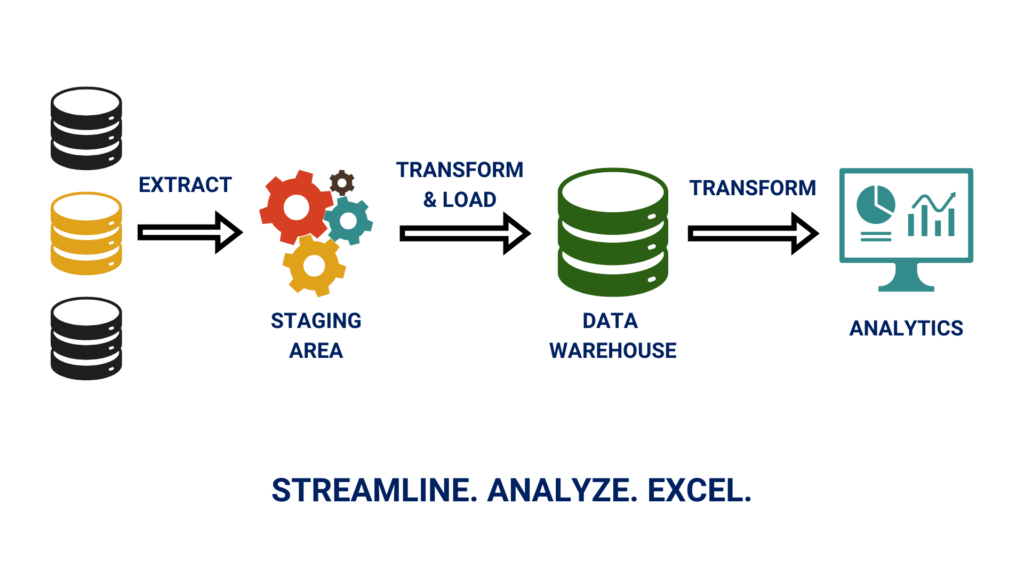 EXTRACT

STAGING AREA

TRANSFORM & LOAD

DATA WAREHOUSE

TRANSFORM

ANALYTICS

STREAMLINE. ANALYZE. EXCEL.